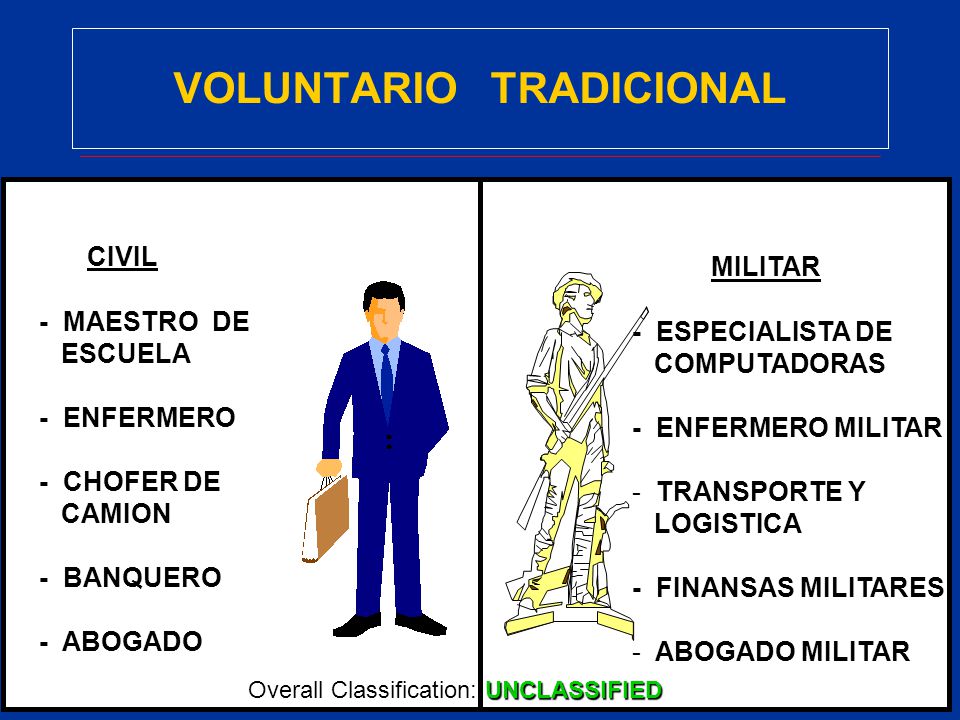 VOLUNTARIO TRADICIONAL

CIVIL

- MAESTRO DE ESCUELA

- ENFERMERO

- CHOFER DE CAMION

- BANQUERO

- ABOGADO

MILITAR

- ESPECIALISTA DE COMPUTADORAS

- ENFERMERO MILITAR

- TRANSPORTE Y LOGISTICA

- FINANSAS MILITARES

- ABOGADO MILITAR

Overall Classification: UNCLASSIFIED